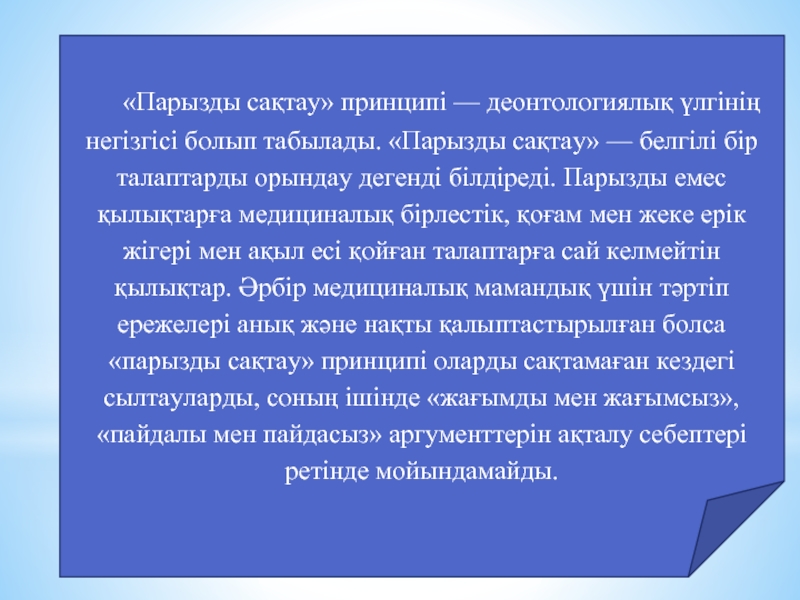 «Парызды сақтау» принципі — деонтологиялық үлгінің негізгісі болып табылады. «Парызды сақтау» — белгілі бір талаптарды орындау дегенді білдіреді. Парызды емес қылықтарға медициналық бірлестік, қоғам мен жеке ерік жігері мен ақыл есі қойған талаптарға сай келмейтін қылықтар. Әрбір медициналық мамандық үшін тәртіп ережелері анық және нақты қалыптастырылған болса «парызды сақтау» принципі оларды сақтамаған кездегі сылтауларды, соның ішінде «жағымды мен жағымсыз», «пайдалы мен пайдасыз» аргументтерін ақталу себептері ретінде мойындамайды.